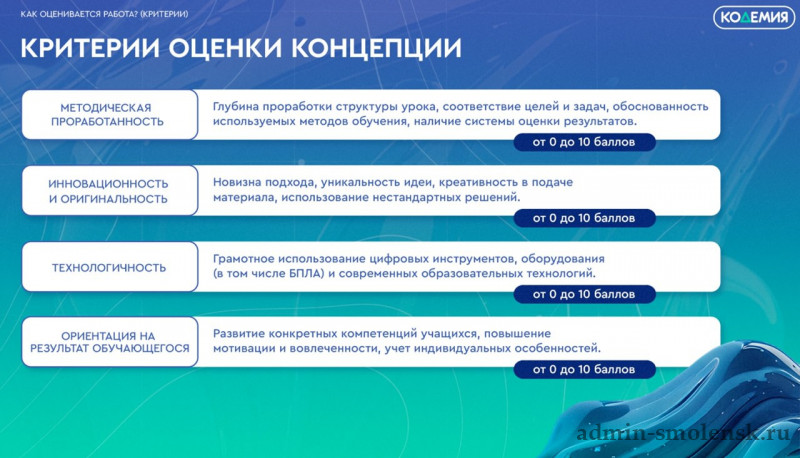 КАК ОЦЕНИВАЕТСЯ РАБОТА? (КРИТЕРИИ)

КОДЕМИЯ

КРИТЕРИИ ОЦЕНКИ КОНЦЕПЦИИ

МЕТОДИЧЕСКАЯ ПРОРАБОТАННОСТЬ

Глубина проработки структуры урока, соответствие целей и задач, обоснованность используемых методов обучения, наличие системы оценки результатов.

от 0 до 10 баллов

ИННОВАЦИОННОСТЬ И ОРИГИНАЛЬНОСТЬ

Новизна подхода, уникальность идеи, креативность в подаче материала, использование нестандартных решений.

от 0 до 10 баллов

ТЕХНОЛОГИЧНОСТЬ

Грамотное использование цифровых инструментов, оборудования (в том числе БПЛА) и современных образовательных технологий.

от 0 до 10 баллов

ОРИЕНТАЦИЯ НА РЕЗУЛЬТАТ ОБУЧАЮЩЕГОСЯ

Развитие конкретных компетенций учащихся, повышение мотивации и вовлеченности, учет индивидуальных особенностей.

от 0 до 10 баллов

admin-smolensk.ru